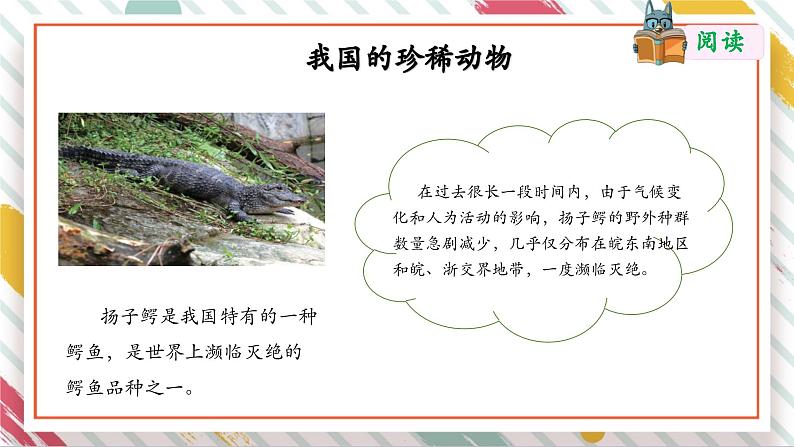 阅读

我国的珍稀动物

扬子鳄是我国特有的一种鳄鱼，是世界上濒临灭绝的鳄鱼品种之一。

在过去很长一段时间内，由于气候变化和人为活动的影响，扬子鳄的野外种群数量急剧减少，几乎仅分布在皖东南地区和皖、浙交界地带，一度濒临灭绝。